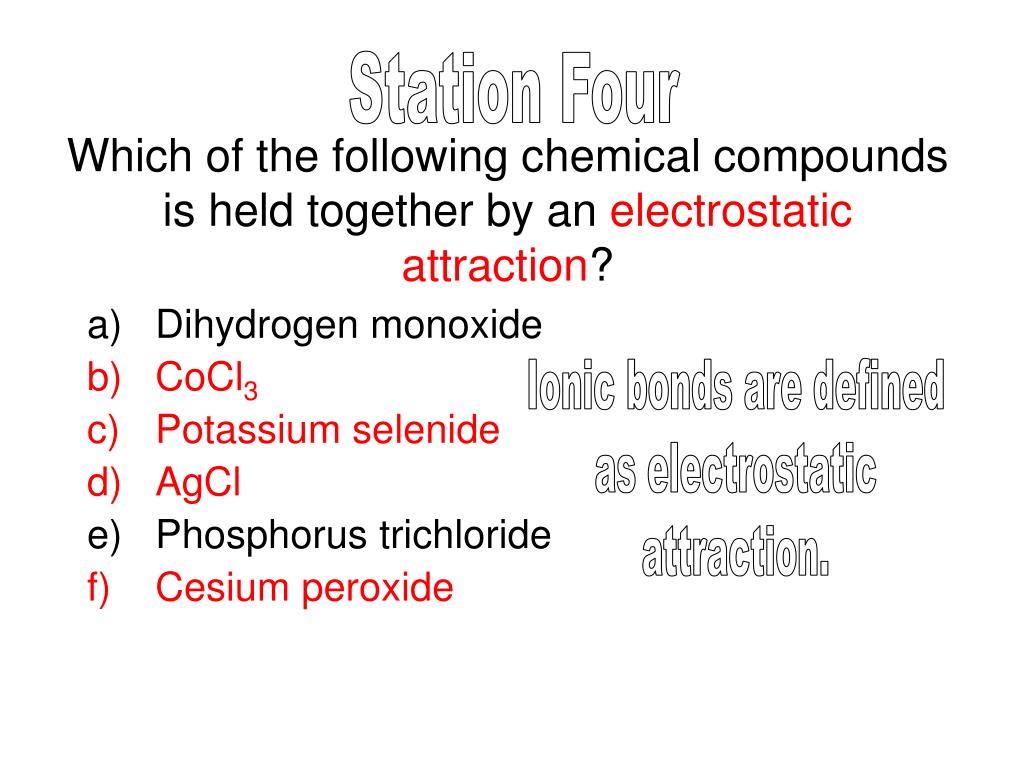 Station Four

Which of the following chemical compounds is held together by an electrostatic attraction?

a) Dihydrogen monoxide
b) $CoCl_3$
c) Potassium selenide
d) AgCl
e) Phosphorus trichloride
f) Cesium peroxide

Ionic bonds are defined as electrostatic attraction.